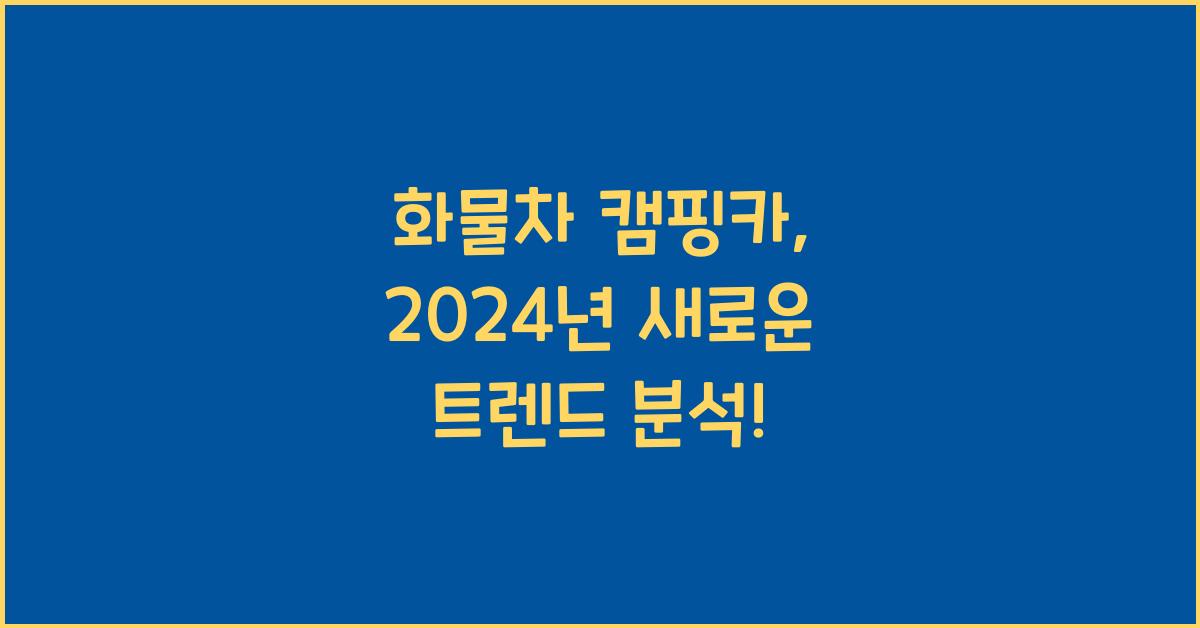 화물차 캠핑카,
2024년 새로운
트렌드 분석!